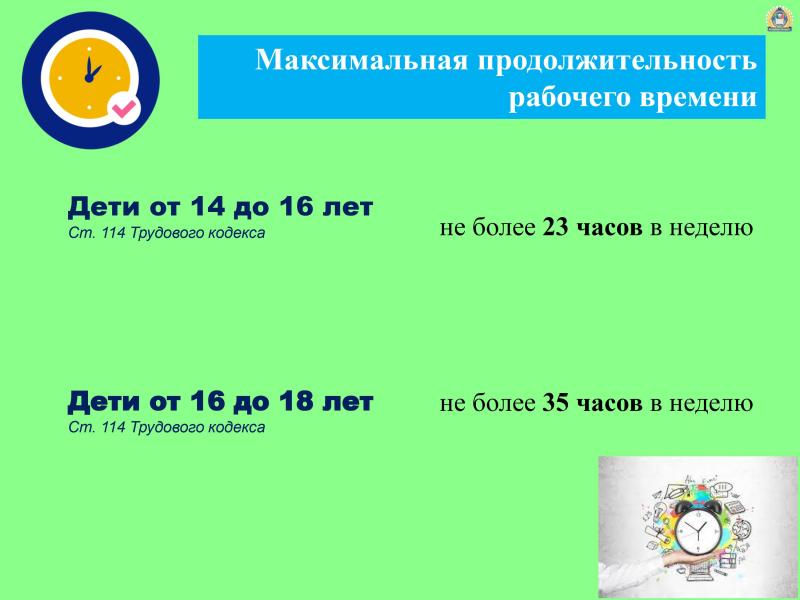 Максимальная продолжительность рабочего времени

Дети от 14 до 16 лет
Ст. 114 Трудового кодекса

не более 23 часов в неделю

Дети от 16 до 18 лет
Ст. 114 Трудового кодекса

не более 35 часов в неделю